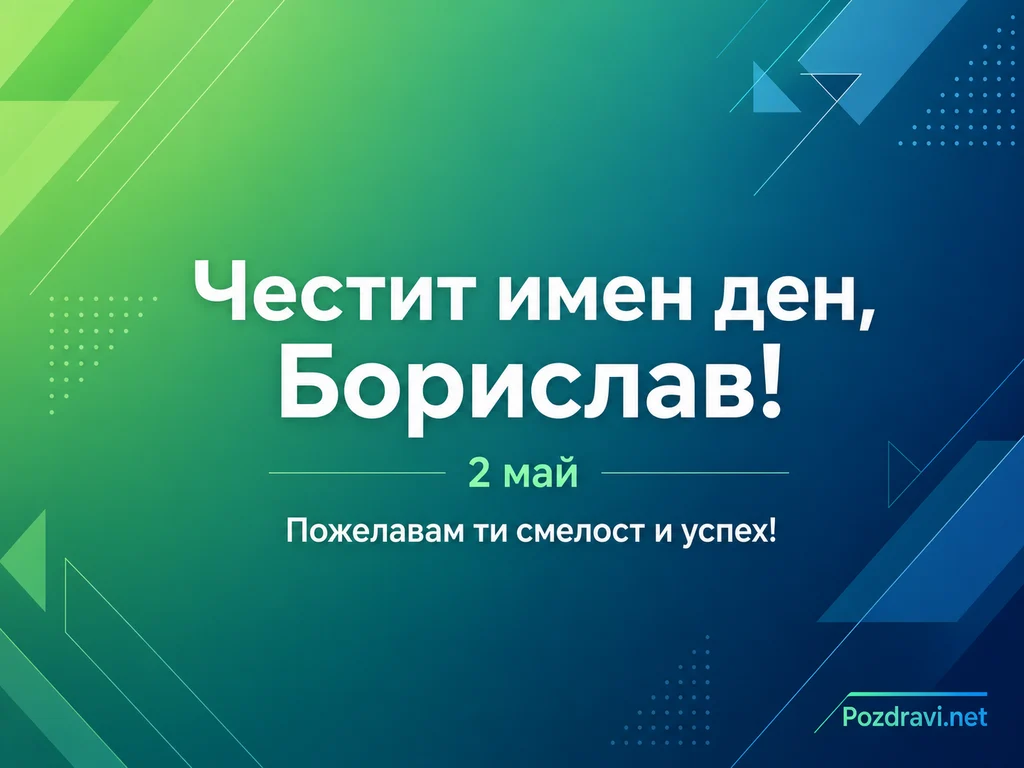 Честит имен ден, Борислав!

2 май

Пожелавам ти смелост и успех!

Pozdravi.net